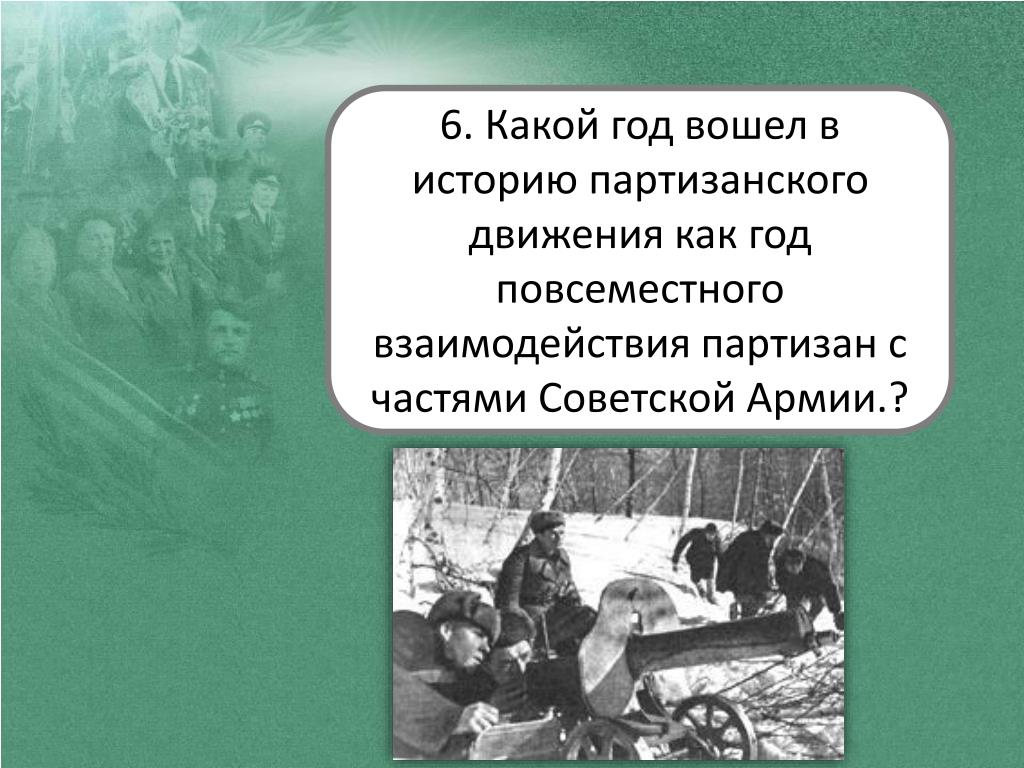 6. Какой год вошел в историю партизанского движения как год повсеместного взаимодействия партизан с частями Советской Армии.?